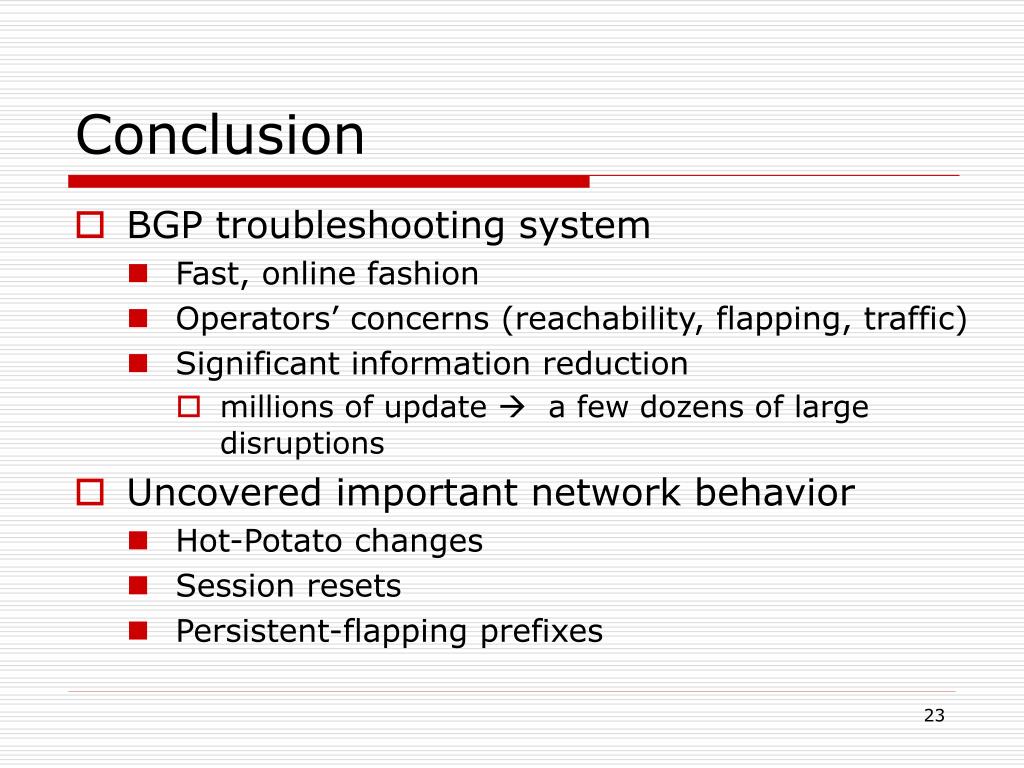 Conclusion

BGP troubleshooting system

Fast, online fashion

Operators’ concerns (reachability, flapping, traffic)

Significant information reduction

millions of update → a few dozens of large disruptions

Uncovered important network behavior

Hot-Potato changes

Session resets

Persistent-flapping prefixes

23